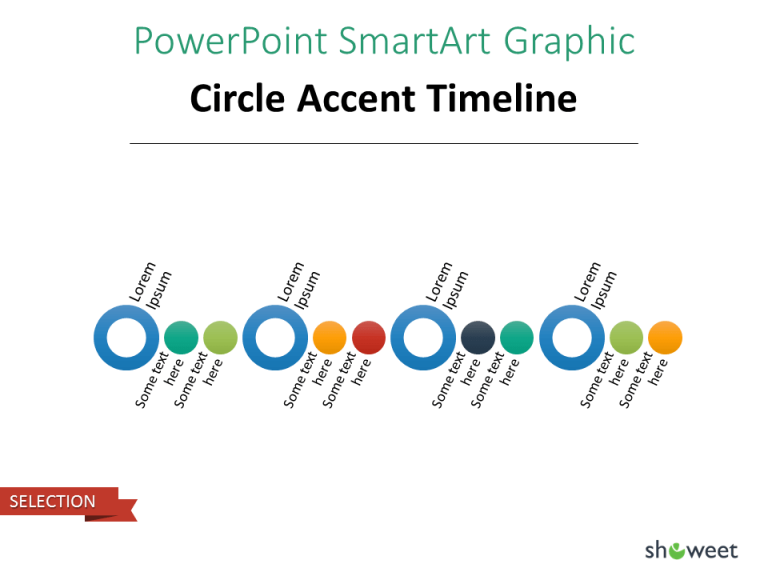 PowerPoint SmartArt Graphic

Circle Accent Timeline

Lorem Ipsum

Some text here

Some text here

Lorem Ipsum

Some text here

Some text here

Lorem Ipsum

Some text here

Some text here

Lorem Ipsum

Some text here

Some text here

SELECTION

showeet